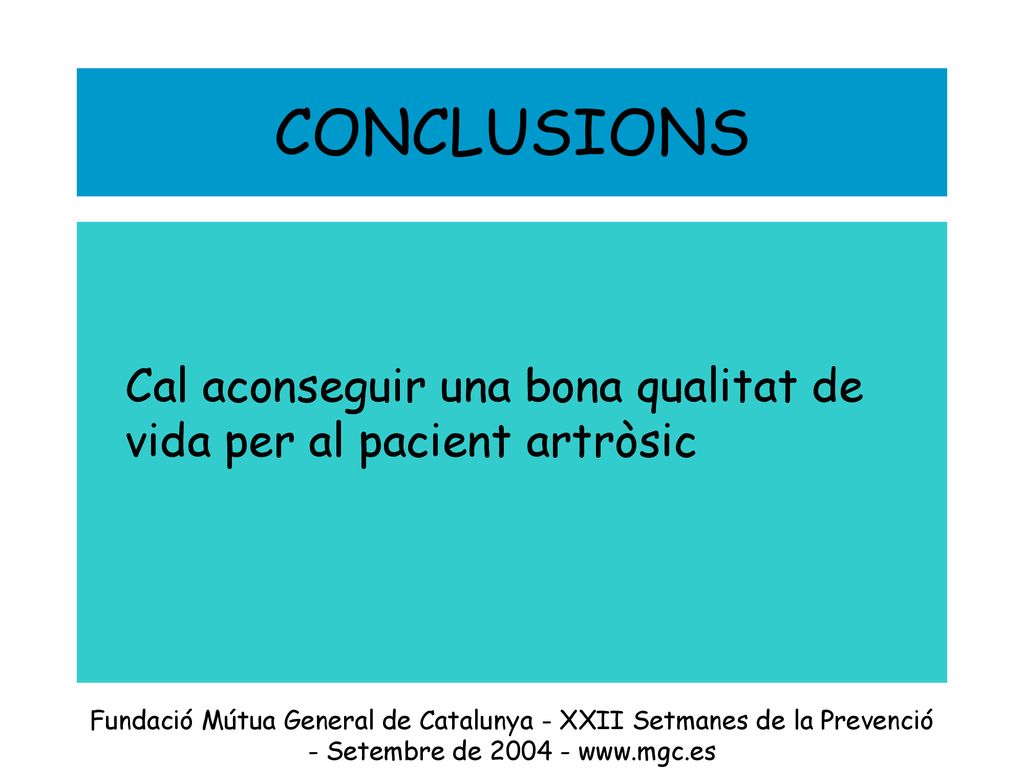 CONCLUSIONS

Cal aconseguir una bona qualitat de vida per al pacient artròsic

Fundació Mútua General de Catalunya - XXII Setmanes de la Prevenció - Setembre de 2004 - www.mgc.es